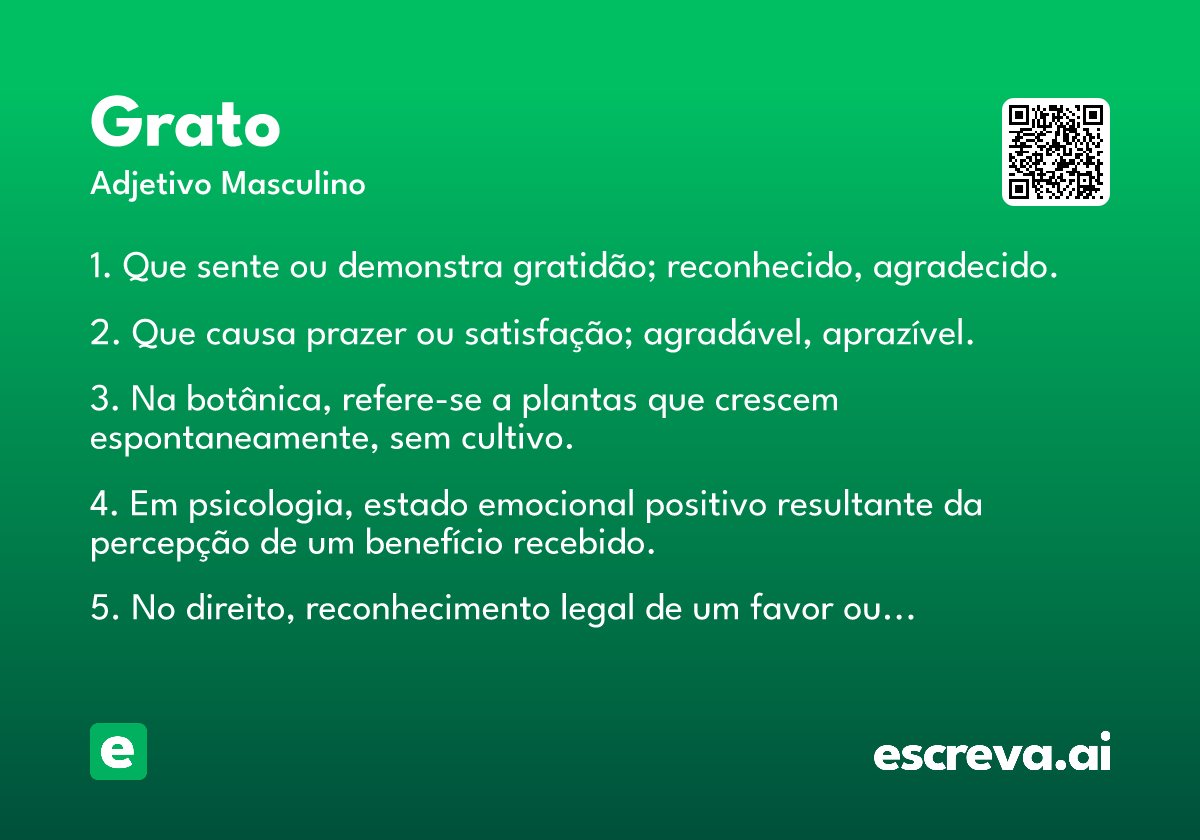 Grato
Adjetivo Masculino

1. Que sente ou demonstra gratidão; reconhecido, agradecido.

2. Que causa prazer ou satisfação; agradável, aprazível.

3. Na botânica, refere-se a plantas que crescem espontaneamente, sem cultivo.

4. Em psicologia, estado emocional positivo resultante da percepção de um benefício recebido.

5. No direito, reconhecimento legal de um favor ou...

e

escreva.ai